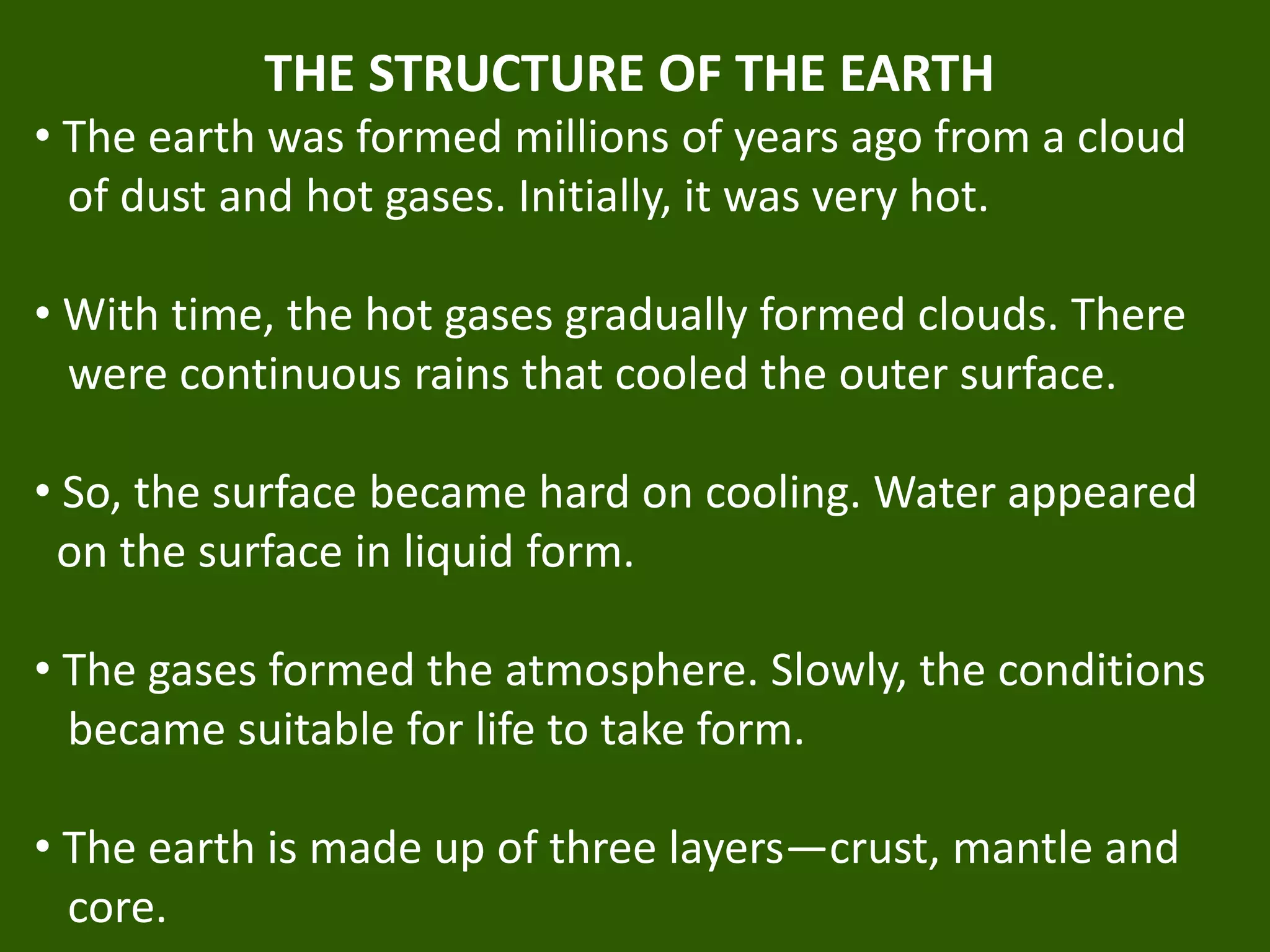 THE STRUCTURE OF THE EARTH

• The earth was formed millions of years ago from a cloud of dust and hot gases. Initially, it was very hot.

• With time, the hot gases gradually formed clouds. There were continuous rains that cooled the outer surface.

• So, the surface became hard on cooling. Water appeared on the surface in liquid form.

• The gases formed the atmosphere. Slowly, the conditions became suitable for life to take form.

• The earth is made up of three layers—crust, mantle and core.